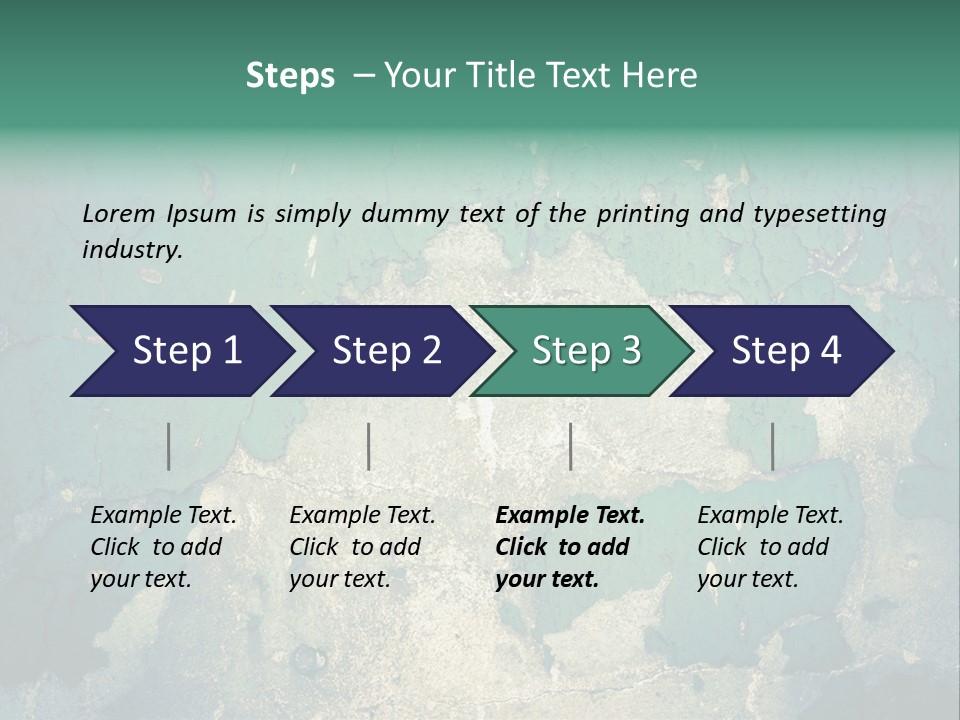 Steps – Your Title Text Here

Lorem Ipsum is simply dummy text of the printing and typesetting industry.

Step 1

Step 2

Step 3

Step 4

Example Text. Click to add your text.

Example Text. Click to add your text.

Example Text. Click to add your text.

Example Text. Click to add your text.